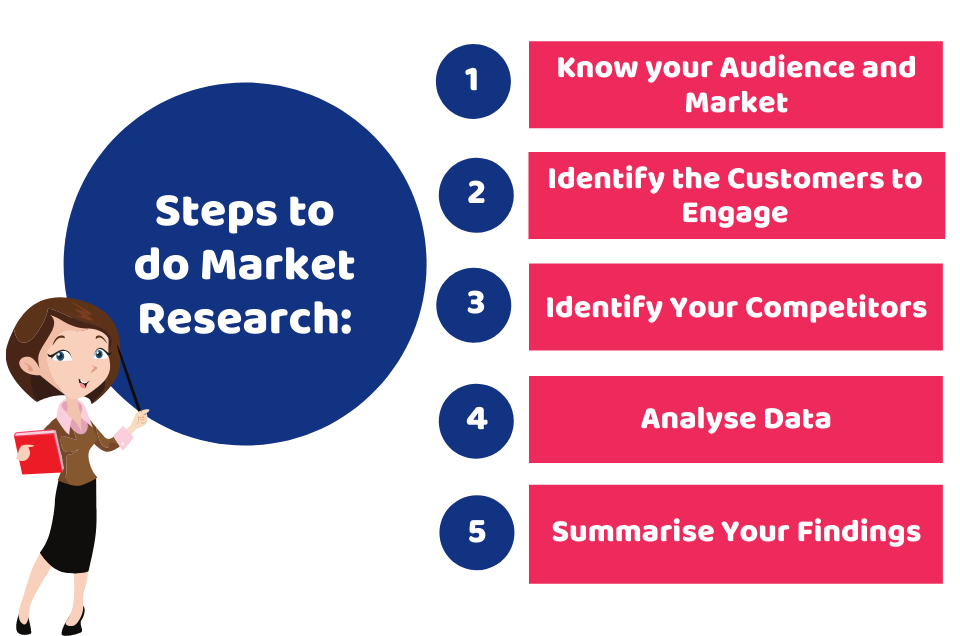 Steps to do Market Research:

1 Know your Audience and Market

2 Identify the Customers to Engage

3 Identify Your Competitors

4 Analyse Data

5 Summarise Your Findings